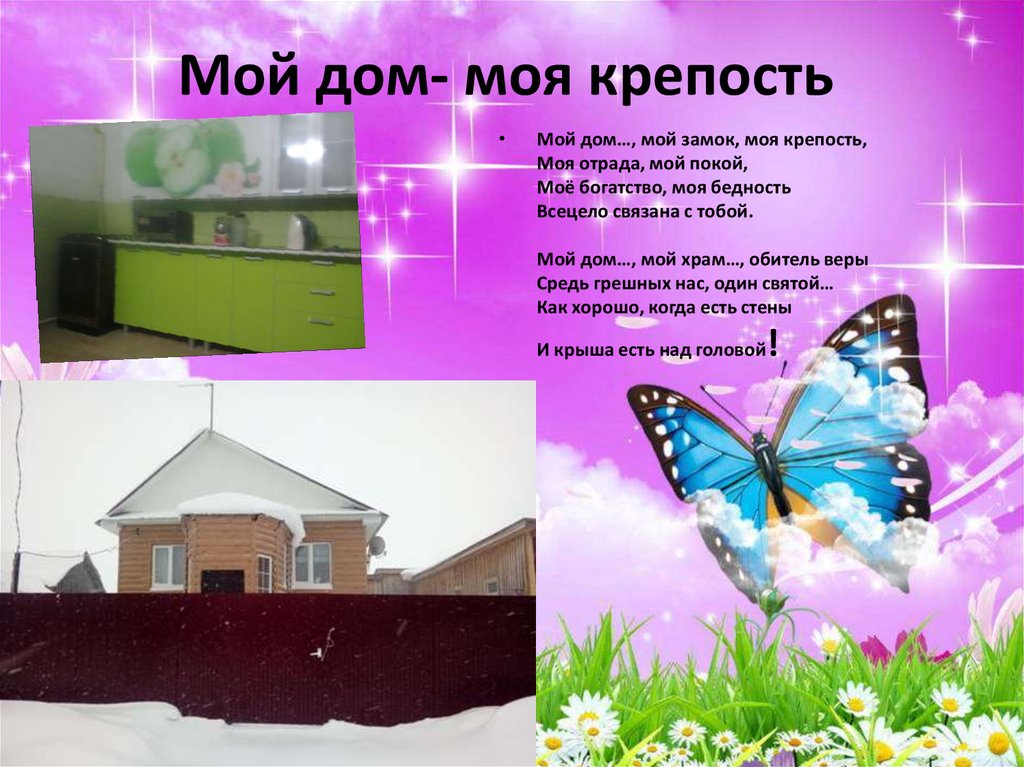 Мой дом- моя крепость

• Мой дом…, мой замок, моя крепость,
Моя отрада, мой покой,
Моё богатство, моя бедность
Всецело связана с тобой.

Мой дом…, мой храм…, обитель веры
Средь грешных нас, один святой…
Как хорошо, когда есть стены

И крыша есть над головой!